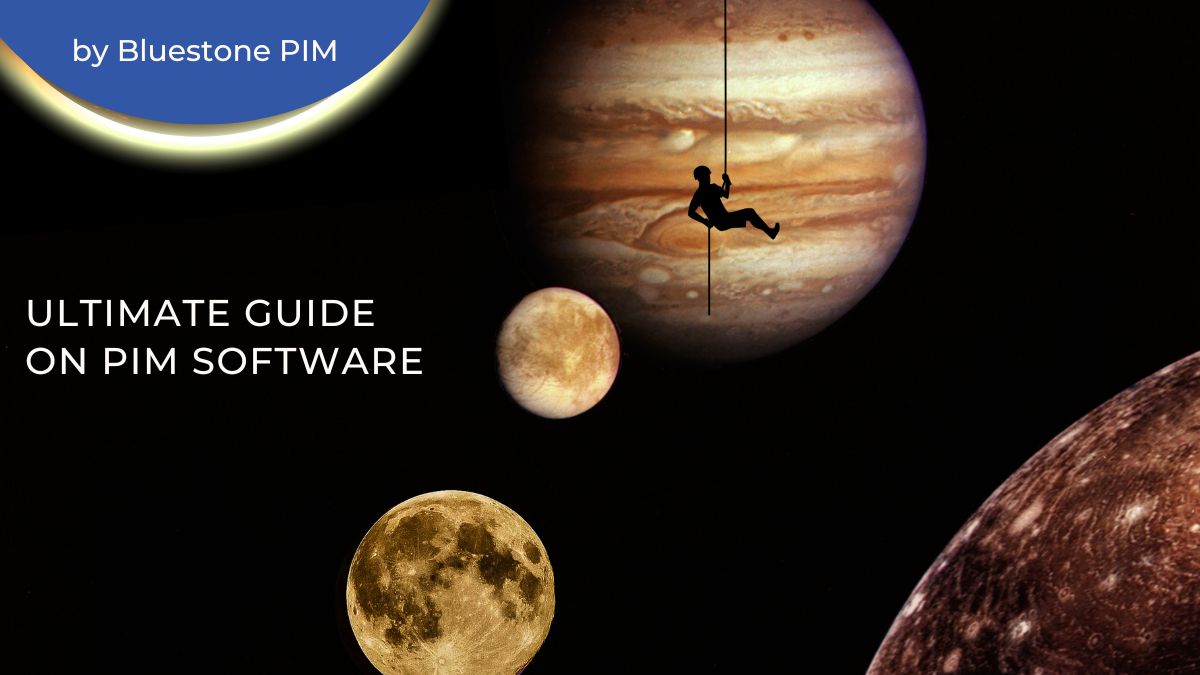 by Bluestone PIM

ULTIMATE GUIDE ON PIM SOFTWARE